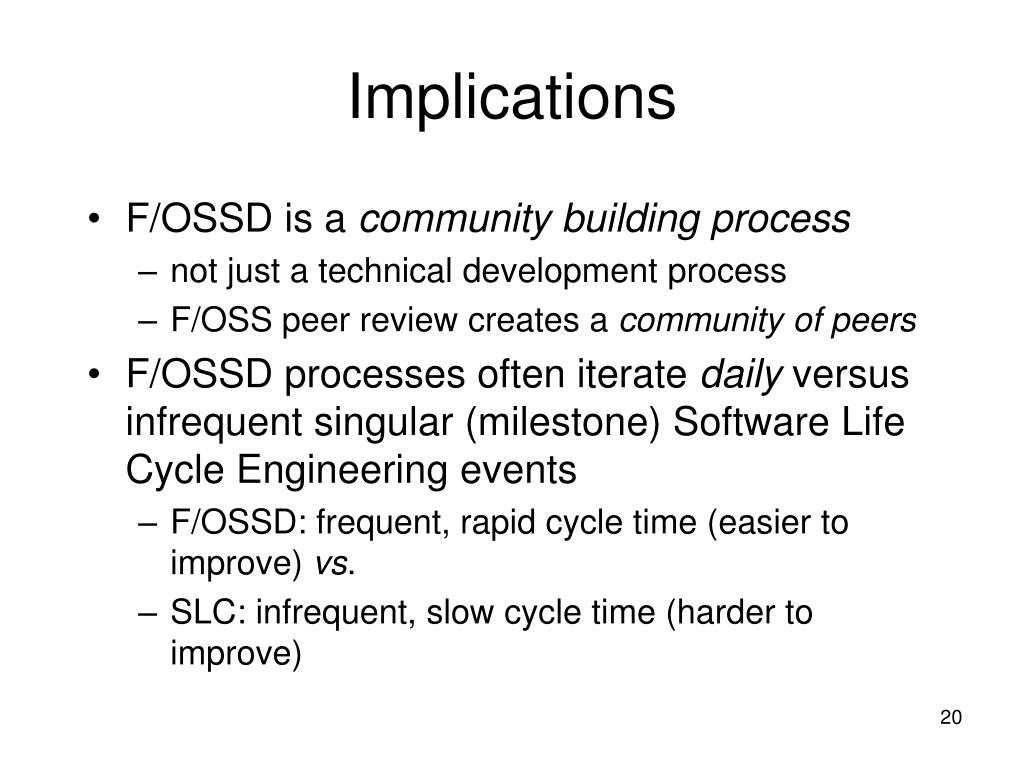 Implications

• F/OSSD is a community building process
– not just a technical development process
– F/OSS peer review creates a community of peers

• F/OSSD processes often iterate daily versus infrequent singular (milestone) Software Life Cycle Engineering events
– F/OSSD: frequent, rapid cycle time (easier to improve) vs.
– SLC: infrequent, slow cycle time (harder to improve)

20